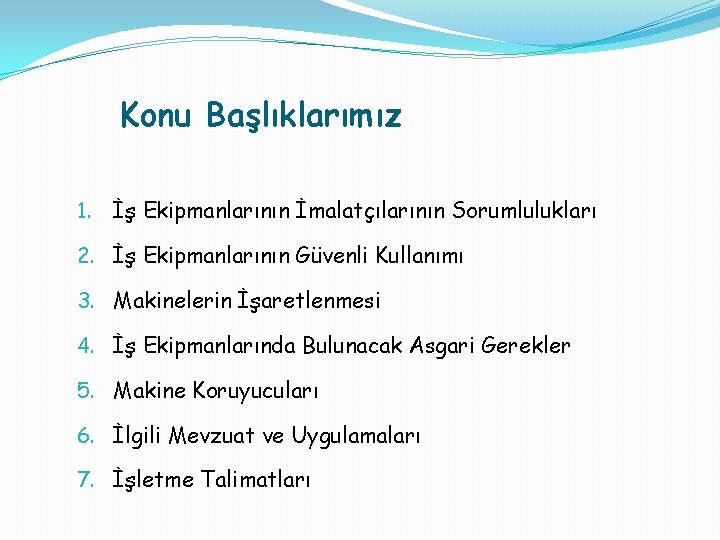 Konu Başlıklarımız

1. İş Ekipmanlarının İmalatçılarının Sorumlulukları
2. İş Ekipmanlarının Güvenli Kullanımı
3. Makinelerin İşaretlenmesi
4. İş Ekipmanlarında Bulunacak Asgari Gerekler
5. Makine Koruyucuları
6. İlgili Mevzuat ve Uygulamaları
7. İşletme Talimatları